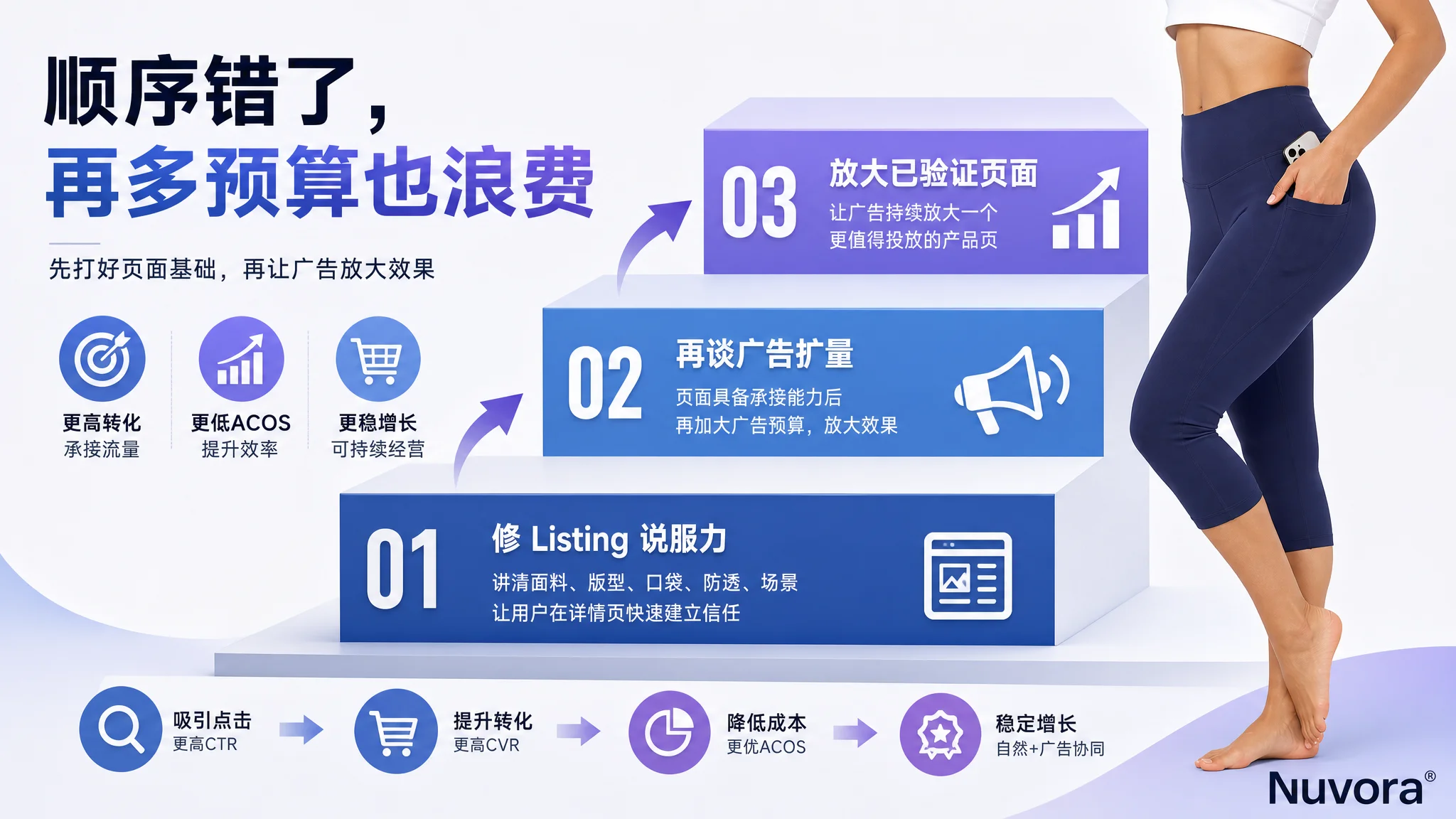 顺序错了，
再多预算也浪费

先打好页面基础，再让广告放大效果

更高转化
承接流量

更低ACOS
提升效率

更稳增长
可持续经营

03 放大已验证页面
让广告持续放大一个
更值得投放的产品页

02 再谈广告扩量
页面具备承接能力后
再加大广告预算，放大效果

01 修 Listing 说服力
讲清面料、版型、口袋、防透、场景
让用户在详情页快速建立信任

吸引点击
更高CTR

提升转化
更高CVR

降低成本
更优ACOS

稳定增长
自然+广告协同

Nuvora®